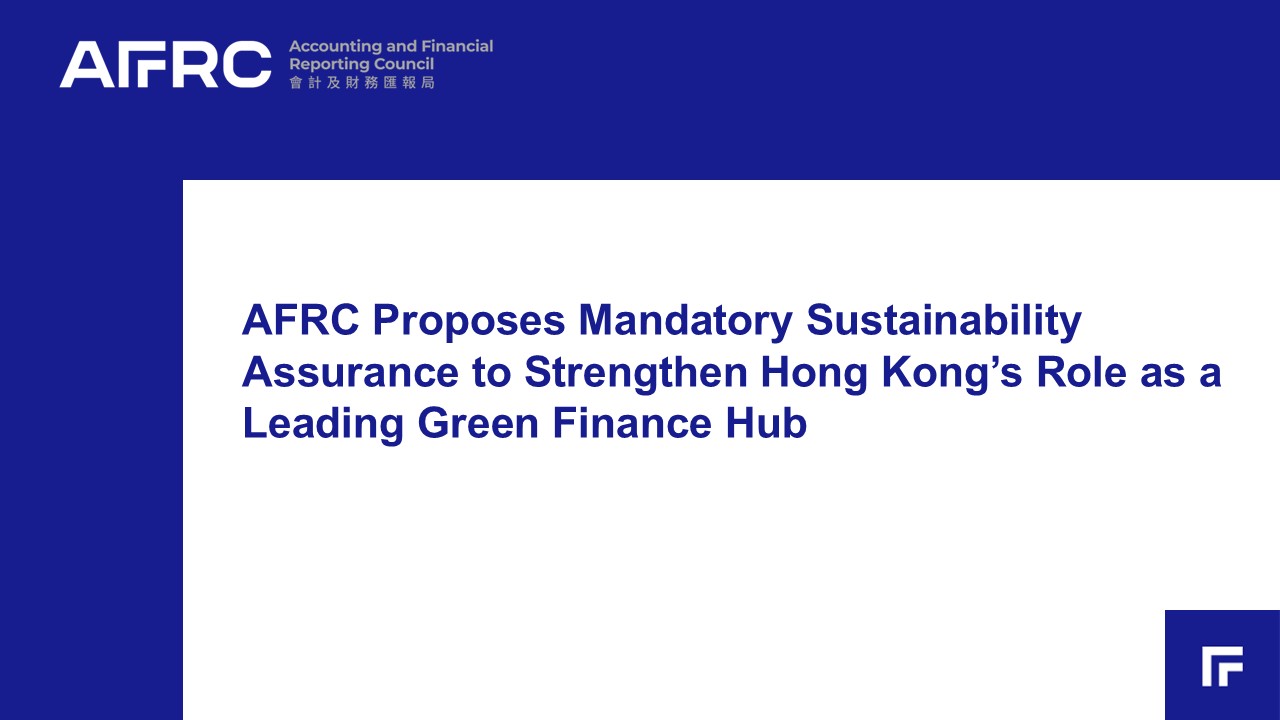 AFRC Accounting and Financial Reporting Council 會計及財務匯報局

AFRC Proposes Mandatory Sustainability Assurance to Strengthen Hong Kong's Role as a Leading Green Finance Hub